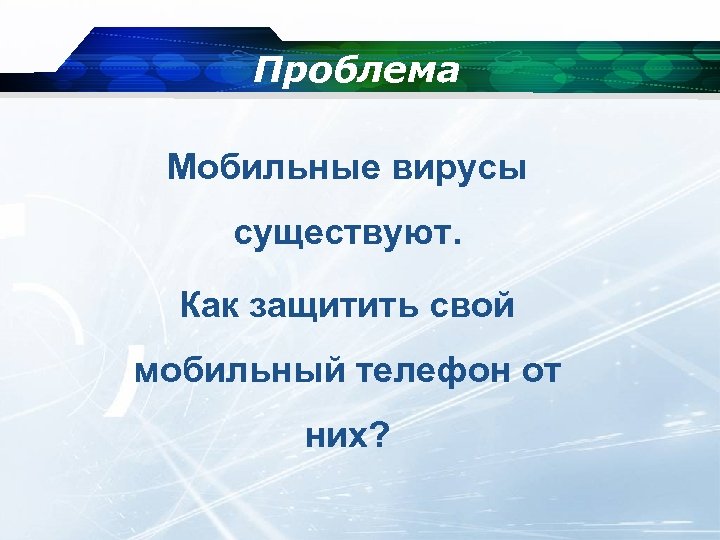 Проблема

Мобильные вирусы существуют.

Как защитить свой мобильный телефон от них?